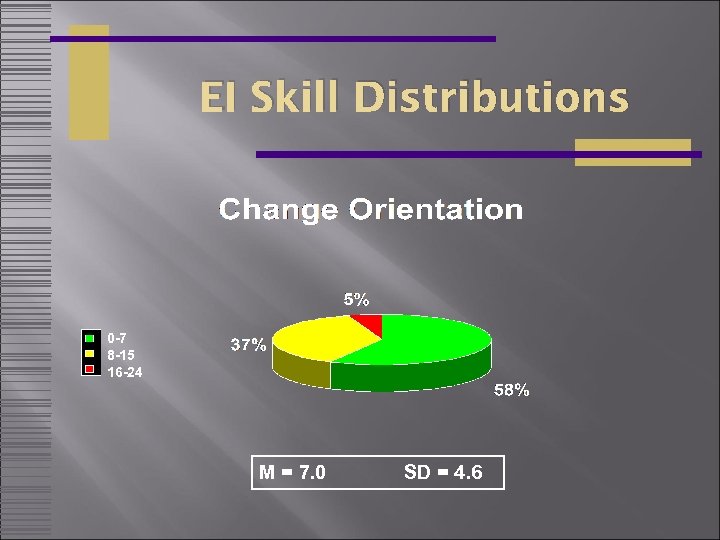 EI Skill Distributions

Change Orientation

0-7
8-15
16-24

5%
37%
58%

M = 7.0 SD = 4.6